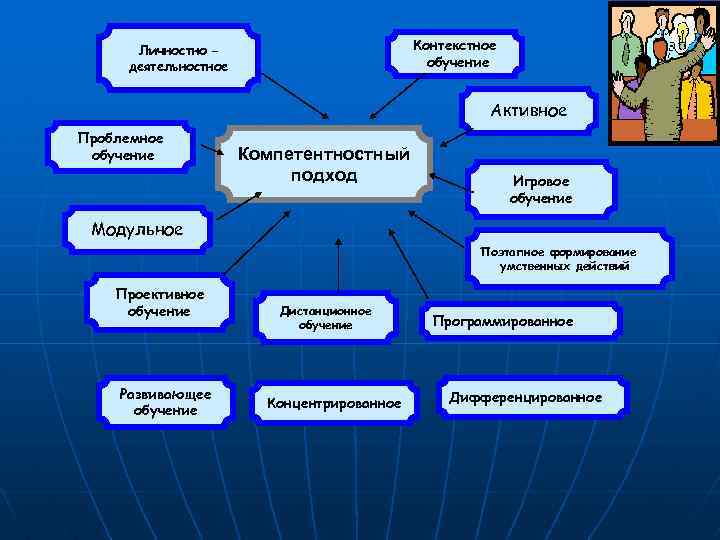 Личностно – деятельностное

Контекстное обучение

Активное

Проблемное обучение

Компетентностный подход

Игровое обучение

Модульное

Поэтапное формирование умственных действий

Проективное обучение

Дистанционное обучение

Программированное

Развивающее обучение

Концентрированное

Дифференцированное